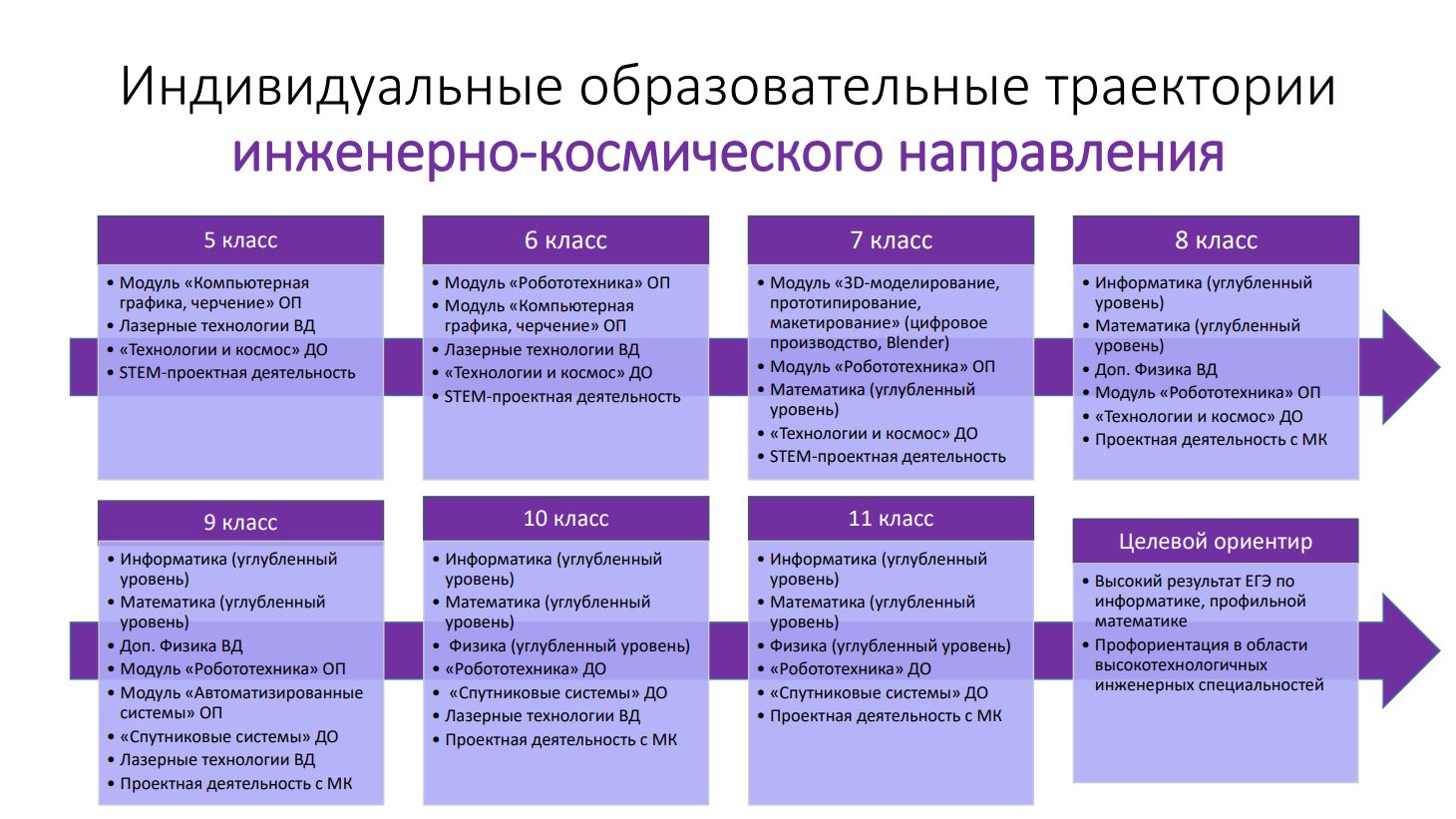 Индивидуальные образовательные траектории
инженерно-космического направления

5 класс

• Модуль «Компьютерная графика, черчение» ОП
• Лазерные технологии ВД
• «Технологии и космос» ДО
• STEM-проектная деятельность

6 класс

• Модуль «Робототехника» ОП
• Модуль «Компьютерная графика, черчение» ОП
• Лазерные технологии ВД
• «Технологии и космос» ДО
• STEM-проектная деятельность

7 класс

• Модуль «3D-моделирование, прототипирование, макетирование» (цифровое производство, Blender)
• Модуль «Робототехника» ОП
• Математика (углубленный уровень)
• «Технологии и космос» ДО
• STEM-проектная деятельность

8 класс

• Информатика (углубленный уровень)
• Математика (углубленный уровень)
• Доп. Физика ВД
• Модуль «Робототехника» ОП
• «Технологии и космос» ДО
• Проектная деятельность с МК

9 класс

• Информатика (углубленный уровень)
• Математика (углубленный уровень)
• Доп. Физика ВД
• Модуль «Робототехника» ОП
• Модуль «Автоматизированные системы» ОП
• «Спутниковые системы» ДО
• Лазерные технологии ВД
• Проектная деятельность с МК

10 класс

• Информатика (углубленный уровень)
• Математика (углубленный уровень)
• Физика (углубленный уровень)
• «Робототехника» ДО
• «Спутниковые системы» ДО
• Лазерные технологии ВД
• Проектная деятельность с МК

11 класс

• Информатика (углубленный уровень)
• Математика (углубленный уровень)
• Физика (углубленный уровень)
• «Робототехника» ДО
• «Спутниковые системы» ДО
• Проектная деятельность с МК

Целевой ориентир

• Высокий результат ЕГЭ по информатике, профильной математике
• Профориентация в области высокотехнологичных инженерных специальностей